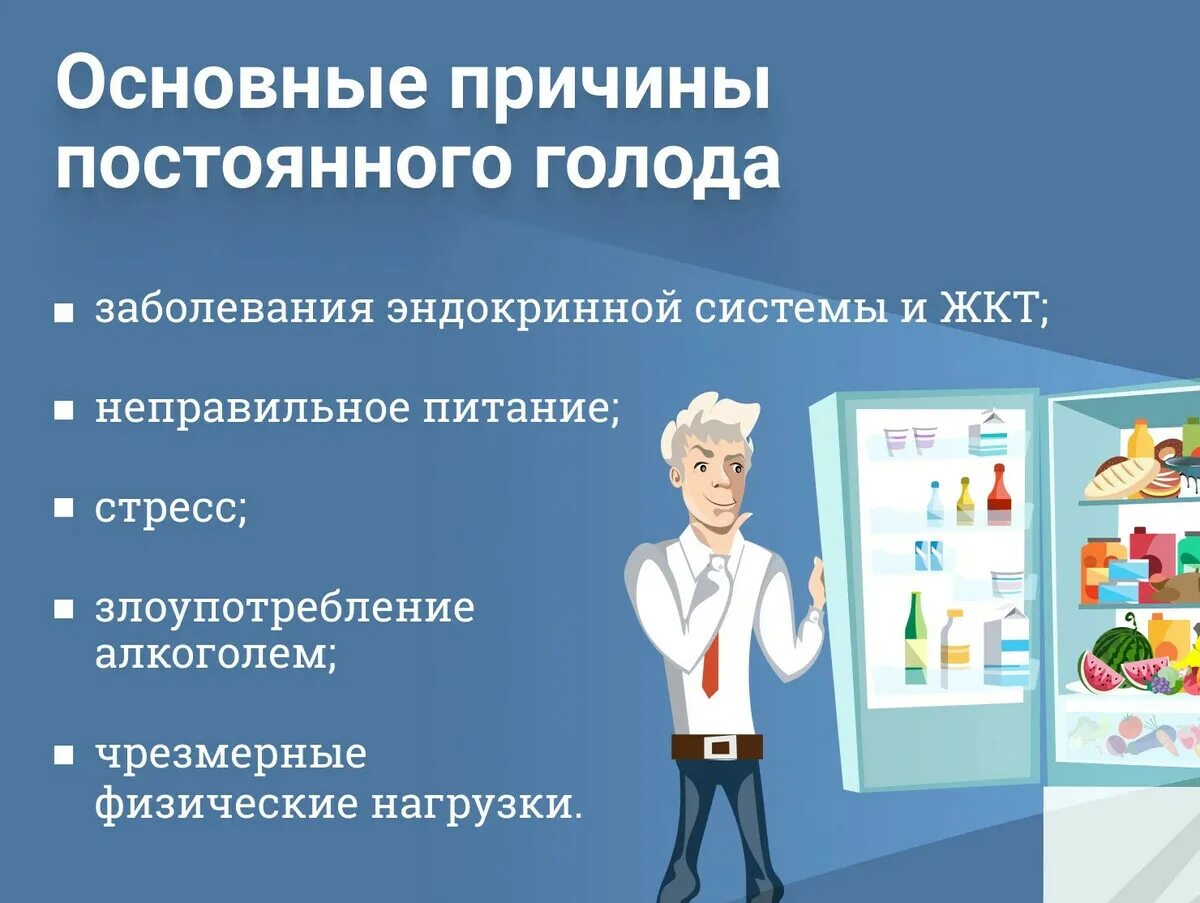 Основные причины постоянного голода

■ заболевания эндокринной системы и ЖКТ;

■ неправильное питание;

■ стресс;

■ злоупотребление алкоголем;

■ чрезмерные физические нагрузки.